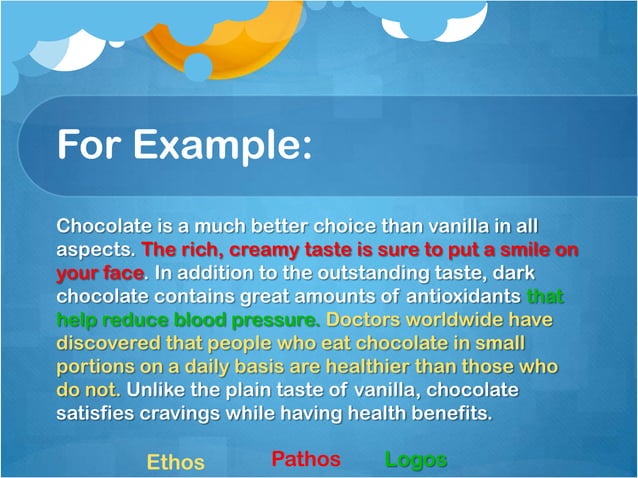 For Example:

Chocolate is a much better choice than vanilla in all aspects. The rich, creamy taste is sure to put a smile on your face. In addition to the outstanding taste, dark chocolate contains great amounts of antioxidants that help reduce blood pressure. Doctors worldwide have discovered that people who eat chocolate in small portions on a daily basis are healthier than those who do not. Unlike the plain taste of vanilla, chocolate satisfies cravings while having health benefits.

Ethos Pathos Logos